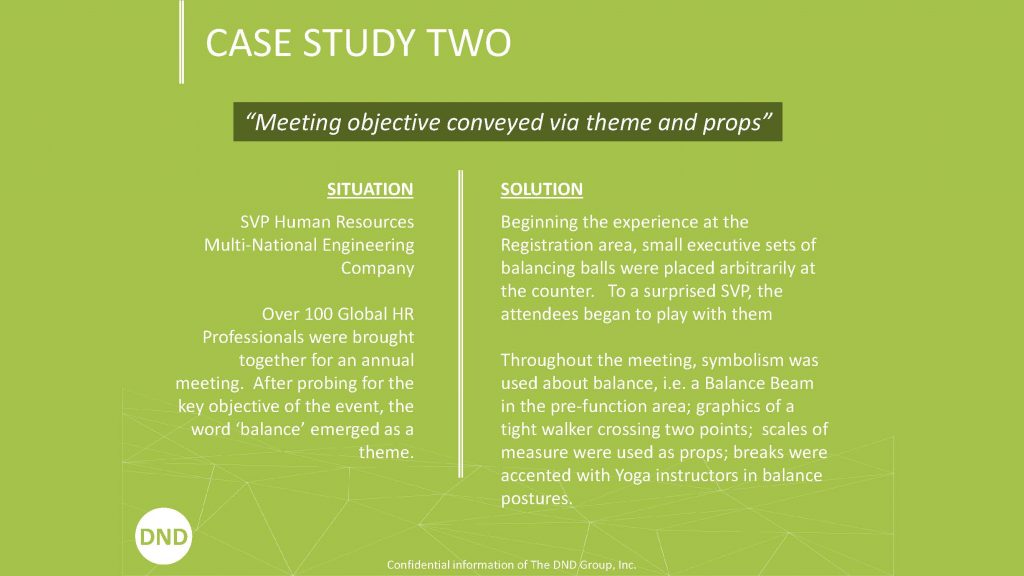 CASE STUDY TWO

"Meeting objective conveyed via theme and props"

SITUATION

SVP Human Resources Multi-National Engineering Company

Over 100 Global HR Professionals were brought together for an annual meeting. After probing for the key objective of the event, the word 'balance' emerged as a theme.

SOLUTION

Beginning the experience at the Registration area, small executive sets of balancing balls were placed arbitrarily at the counter. To a surprised SVP, the attendees began to play with them

Throughout the meeting, symbolism was used about balance, i.e. a Balance Beam in the pre-function area; graphics of a tight walker crossing two points; scales of measure were used as props; breaks were accented with Yoga instructors in balance postures.

DND

Confidential information of The DND Group, Inc.